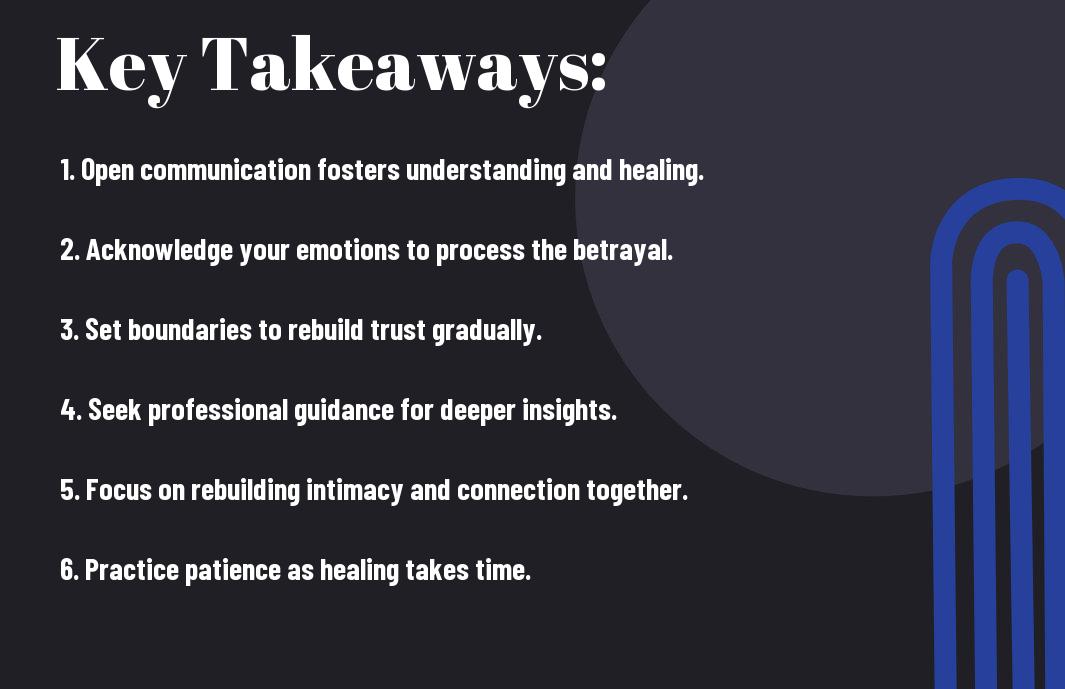 Key Takeaways:

1. Open communication fosters understanding and healing.

2. Acknowledge your emotions to process the betrayal.

3. Set boundaries to rebuild trust gradually.

4. Seek professional guidance for deeper insights.

5. Focus on rebuilding intimacy and connection together.

6. Practice patience as healing takes time.